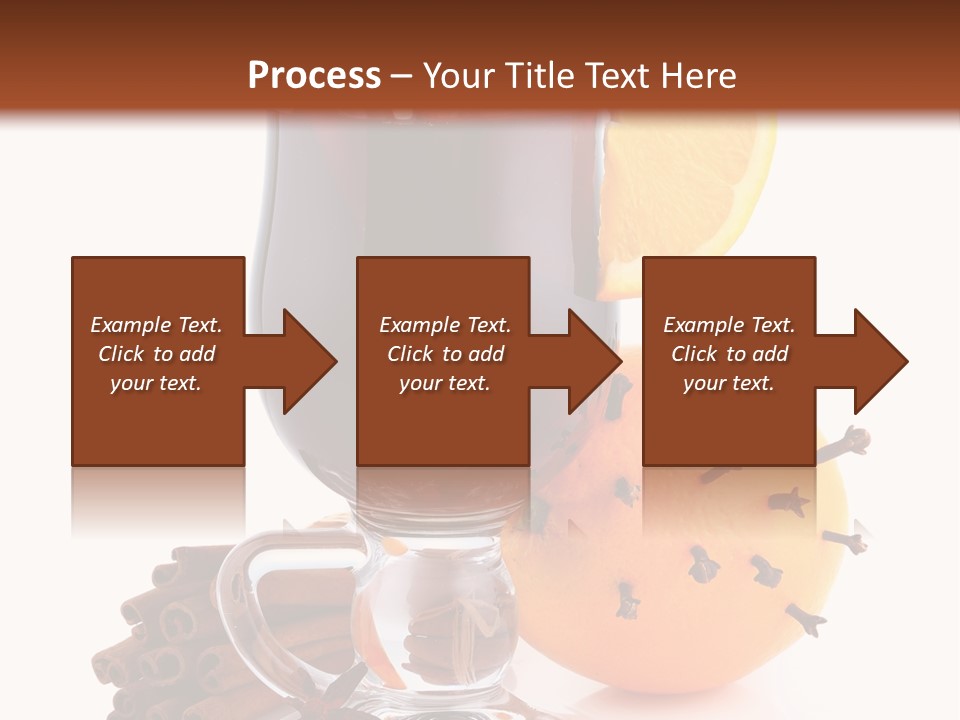 Process – Your Title Text Here

Example Text. Click to add your text.

Example Text. Click to add your text.

Example Text. Click to add your text.